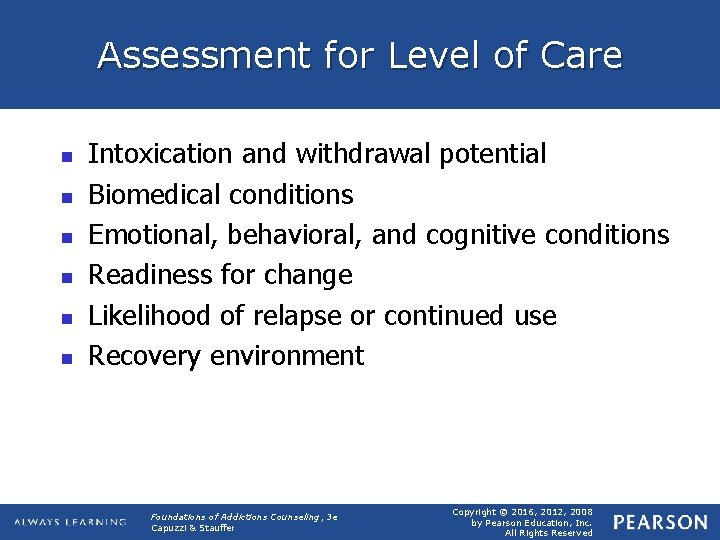 Assessment for Level of Care

- Intoxication and withdrawal potential
- Biomedical conditions
- Emotional, behavioral, and cognitive conditions
- Readiness for change
- Likelihood of relapse or continued use
- Recovery environment

ALWAYS LEARNING

Foundations of Addictions Counseling, 3e
Capuzzi & Stauffer

Copyright © 2016, 2012, 2008
by Pearson Education, Inc.
All Rights Reserved

PEARSON